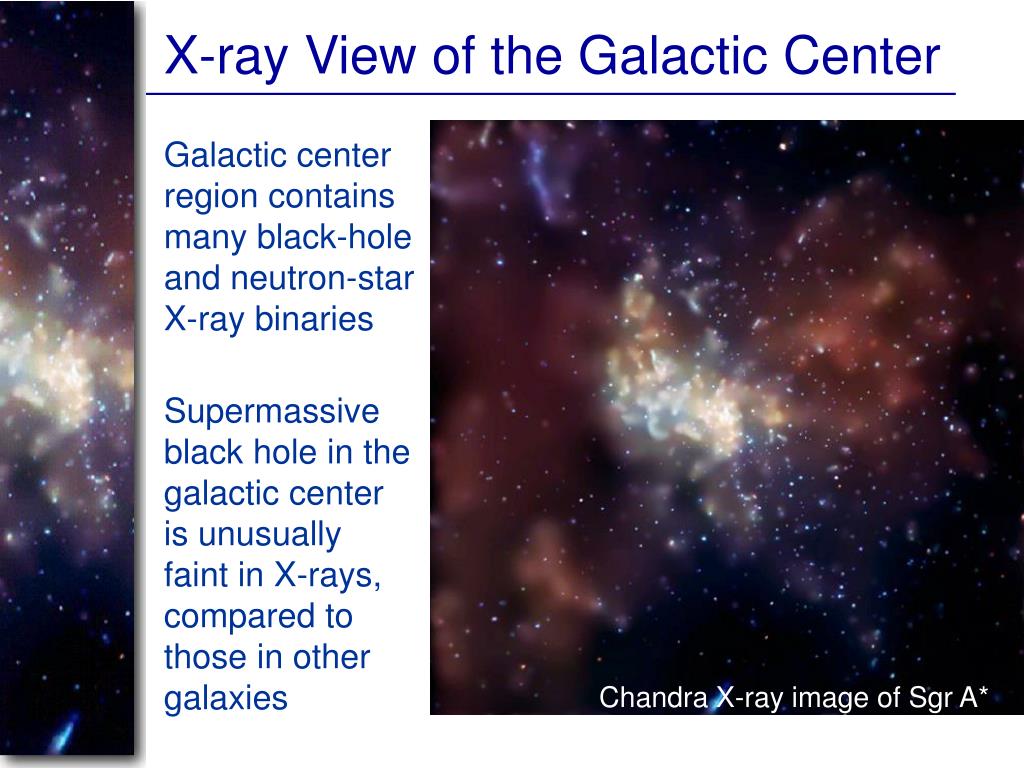 X-ray View of the Galactic Center

Galactic center region contains many black-hole and neutron-star X-ray binaries

Supermassive black hole in the galactic center is unusually faint in X-rays, compared to those in other galaxies

Chandra X-ray image of Sgr A*